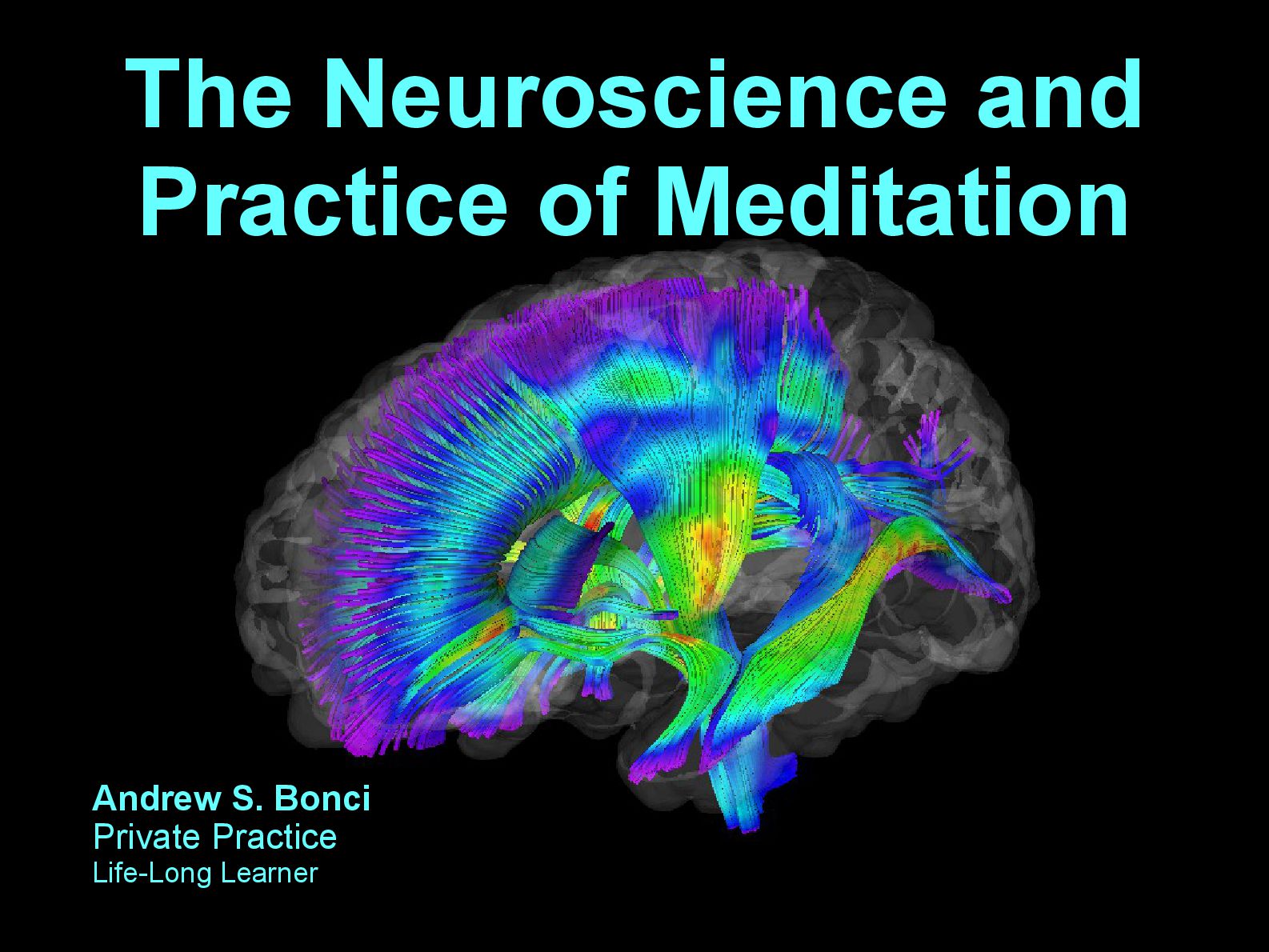 The Neuroscience and Practice of Meditation

Andrew S. Bonci
Private Practice
Life-Long Learner